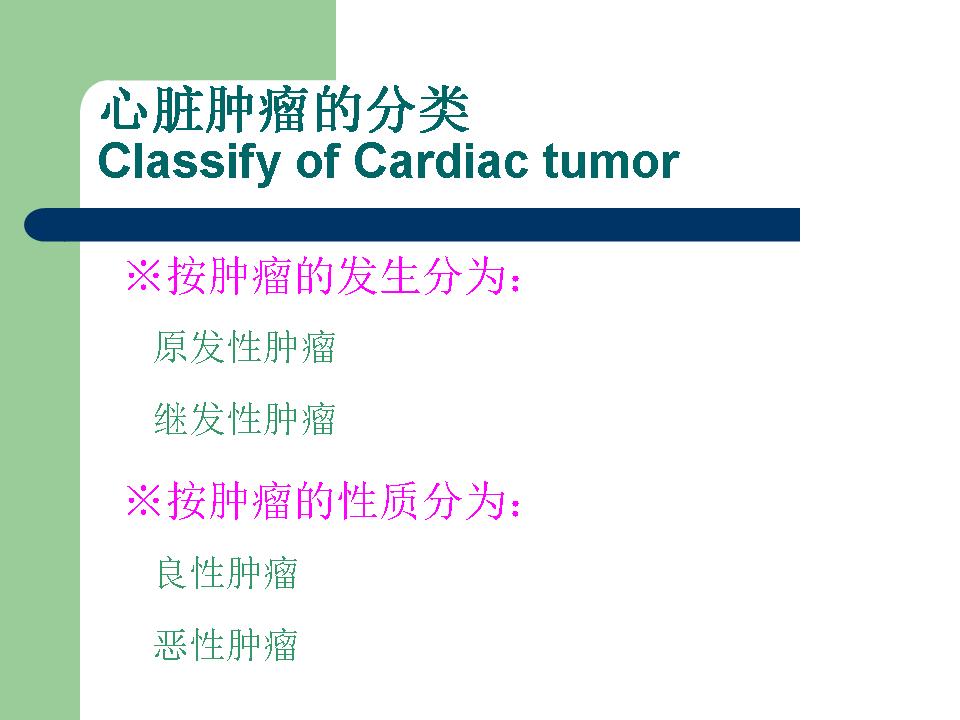 心脏肿瘤的分类
Classify of Cardiac tumor

※按肿瘤的发生分为：

原发性肿瘤

继发性肿瘤

※按肿瘤的性质分为：

良性肿瘤

恶性肿瘤